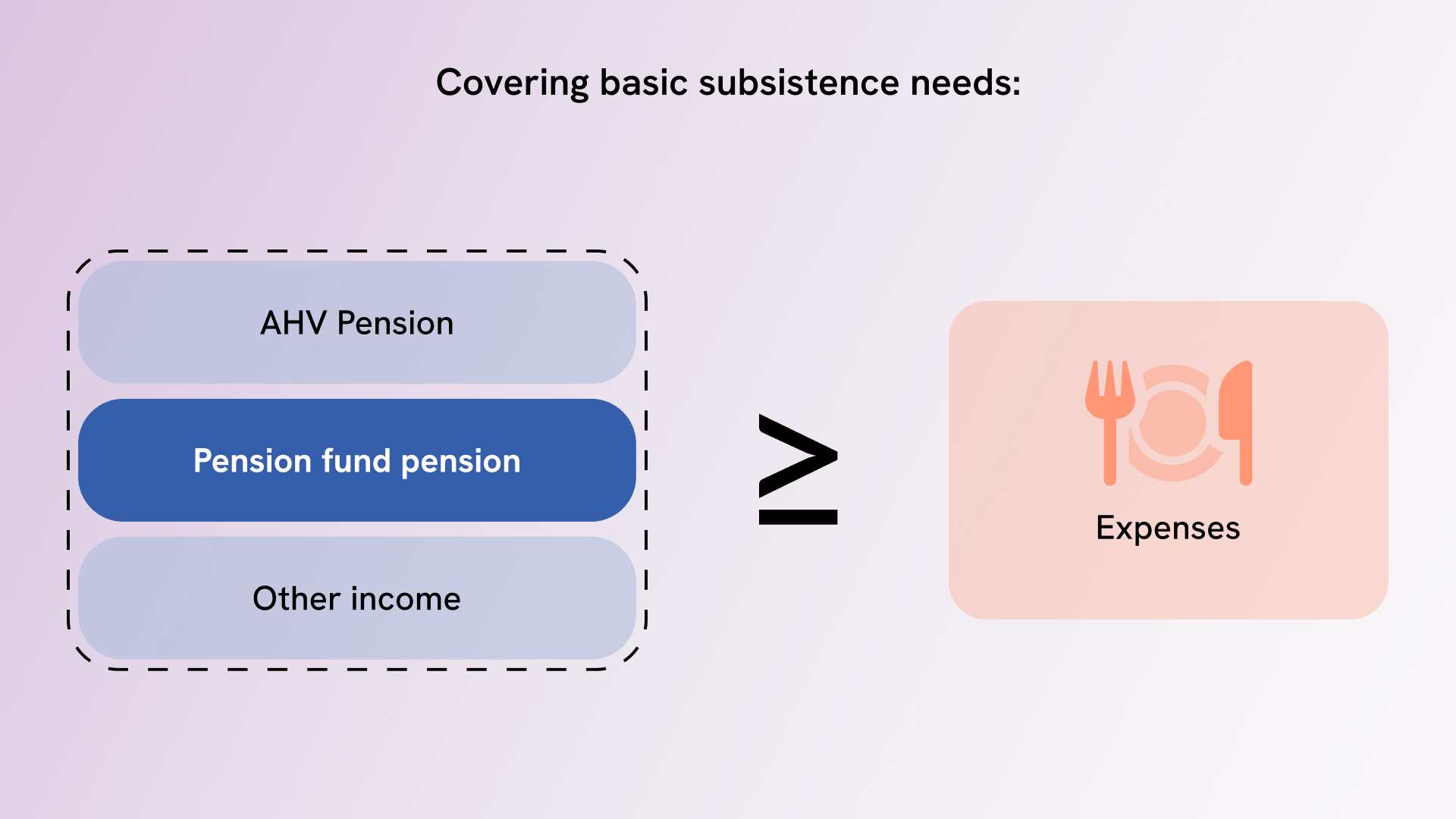 Covering basic subsistence needs:

AHV Pension

Pension fund pension

Other income

$\geq$

Expenses